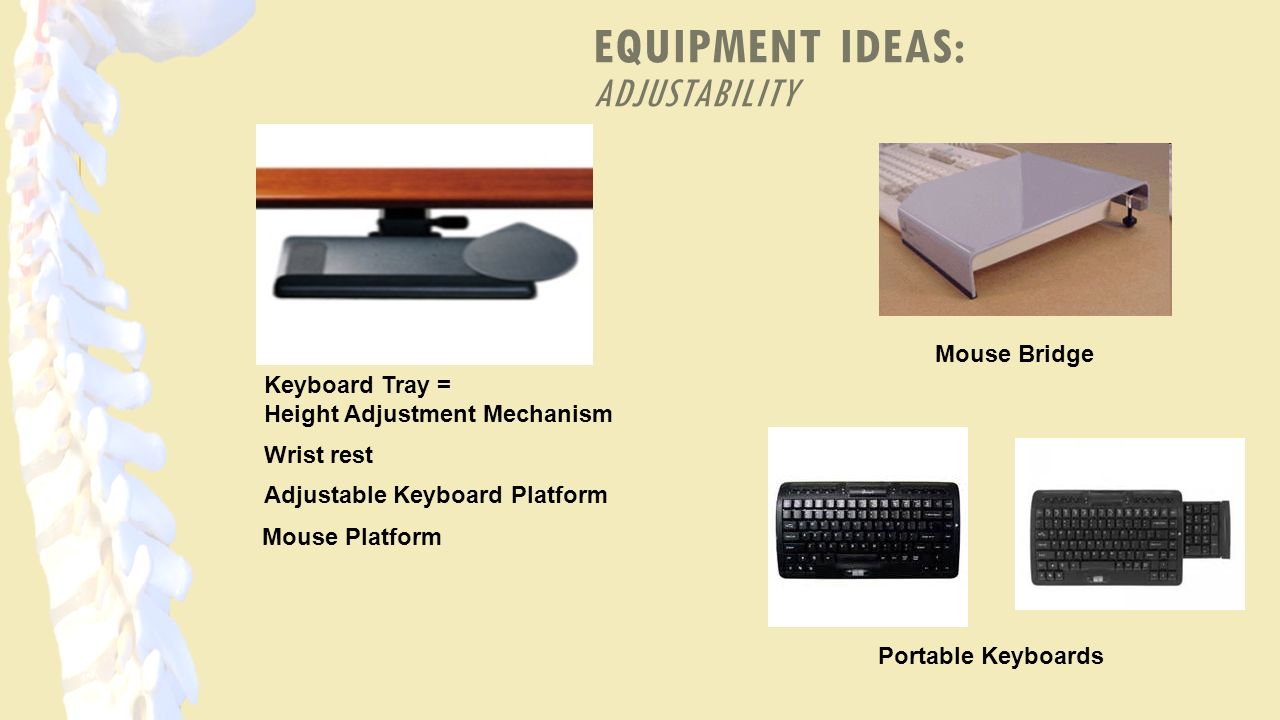 EQUIPMENT IDEAS:
ADJUSTABILITY

Keyboard Tray =
Height Adjustment Mechanism

Wrist rest

Adjustable Keyboard Platform

Mouse Platform

Mouse Bridge

Portable Keyboards